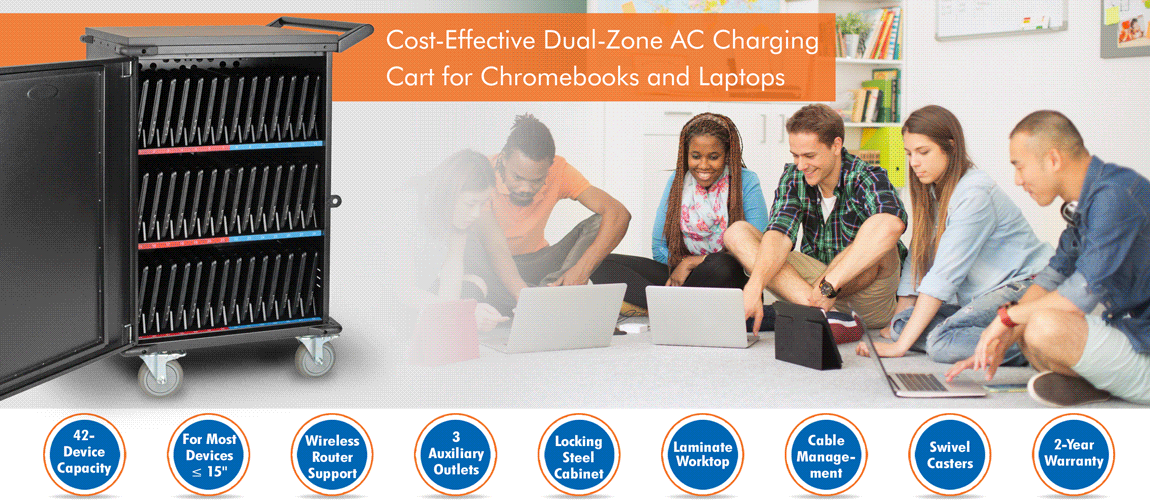 Cost-Effective Dual-Zone AC Charging Cart for Chromebooks and Laptops

42-Device Capacity

For Most Devices ≤ 15"

Wireless Router Support

3 Auxiliary Outlets

Locking Steel Cabinet

Laminate Worktop

Cable Management

Swivel Casters

2-Year Warranty